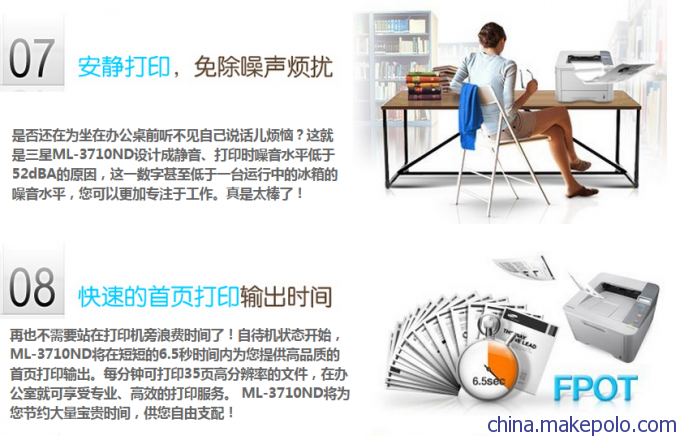 07 安静打印，免除噪声烦扰

是否还在为坐在办公桌前听不见自己说话儿烦恼？这就是三星ML-3710ND设计成静音、打印时噪音水平低于52dBA的原因，这一数字甚至低于一台运行中的冰箱的噪音水平，您可以更加专注于工作。真是太棒了！

08 快速的首页打印输出时间

再也不需要站在打印机旁浪费时间了！自待机状态开始，ML-3710ND将在短短的6.5秒时间内为您提供高品质的首页打印输出。每分钟可打印35页高分辨率的文件，在办公室就可享受专业、高效的打印服务。 ML-3710ND将为您节约大量宝贵时间，供您自由支配！

6.5sec

FPOT

china.makepolo.com